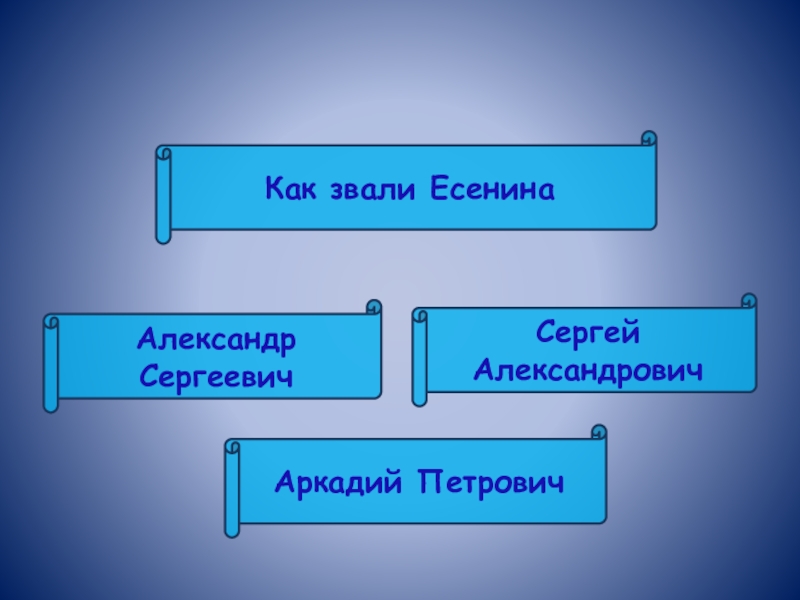 Как звали Есенина

Александр Сергеевич

Сергей Александрович

Аркадий Петрович